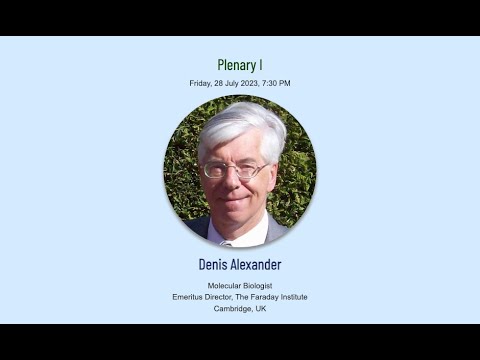 Plenary I

Friday, 28 July 2023, 7:30 PM

Denis Alexander

Molecular Biologist
Emeritus Director, The Faraday Institute
Cambridge, UK